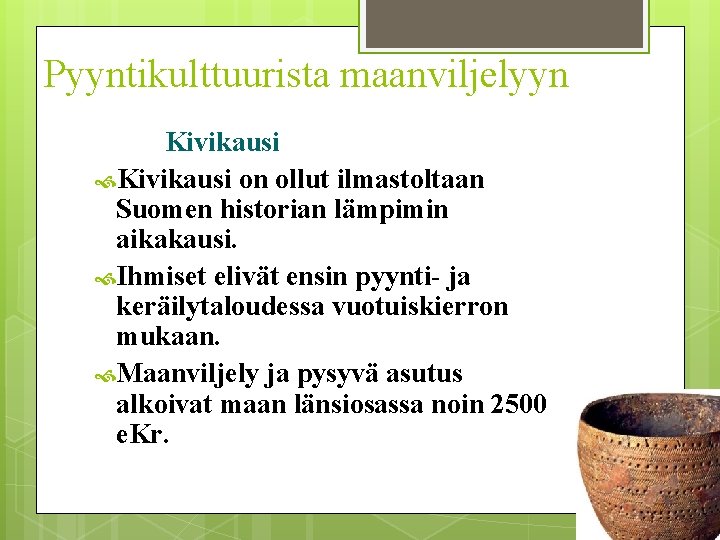 Pyyntikulttuurista maanviljelyyn

Kivikausi

Kivikausi on ollut ilmastoltaan Suomen historian lämpimin aikakausi.

Ihmiset elivät ensin pyynti- ja keräilytaloudessa vuotuiskierron mukaan.

Maanviljely ja pysyvä asutus alkoivat maan länsiosassa noin 2500 eKr.